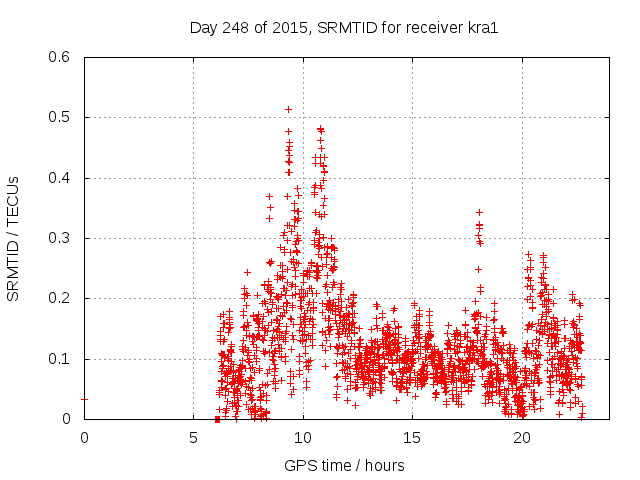 Day 248 of 2015, SRMTID for receiver kra1

SRMTID / TECUs

0.6
0.5
0.4
0.3
0.2
0.1
0

0
5
10
15
20

GPS time / hours